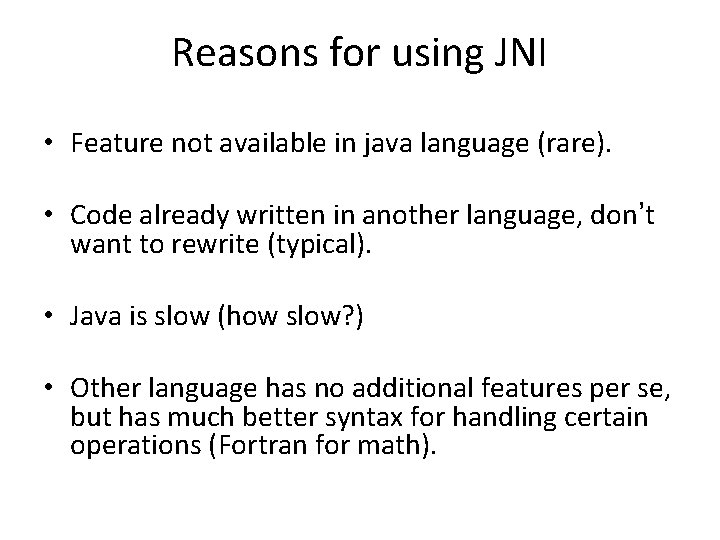 Reasons for using JNI

• Feature not available in java language (rare).

• Code already written in another language, don't want to rewrite (typical).

• Java is slow (how slow?)

• Other language has no additional features per se, but has much better syntax for handling certain operations (Fortran for math).